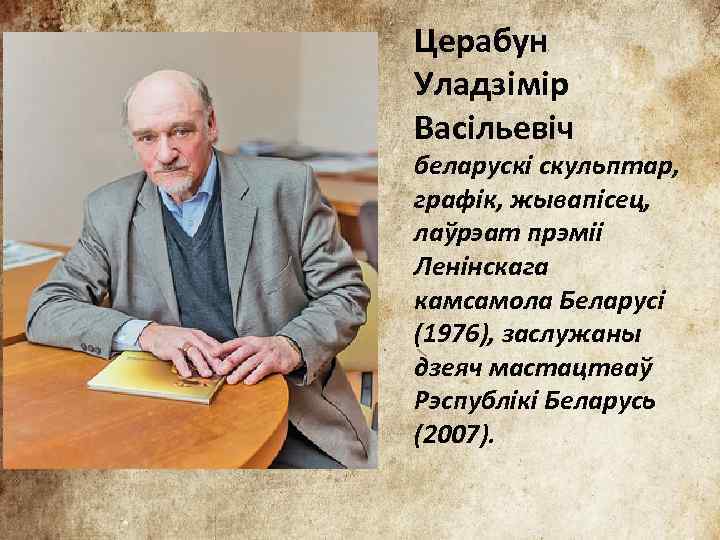 Церабун Уладзімір Васільевіч

беларускі скульптар, графік, жывапісец, лаўрэат прэміі Ленінскага камсамола Беларусі (1976), заслужаны дзеяч мастацтваў Рэспублікі Беларусь (2007).